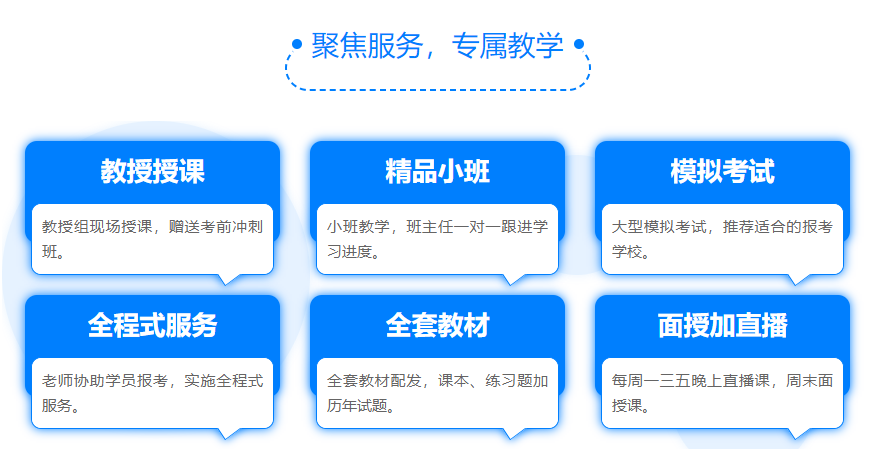 聚焦服务，专属教学

教授授课

教授组现场授课，赠送考前冲刺班。

精品小班

小班教学，班主任一对一跟进学习进度。

模拟考试

大型模拟考试，推荐适合的报考学校。

全程式服务

老师协助学员报考，实施全程式服务。

全套教材

全套教材配发，课本、练习题加历年试题。

面授加直播

每周一三五晚上直播课，周末面授课。